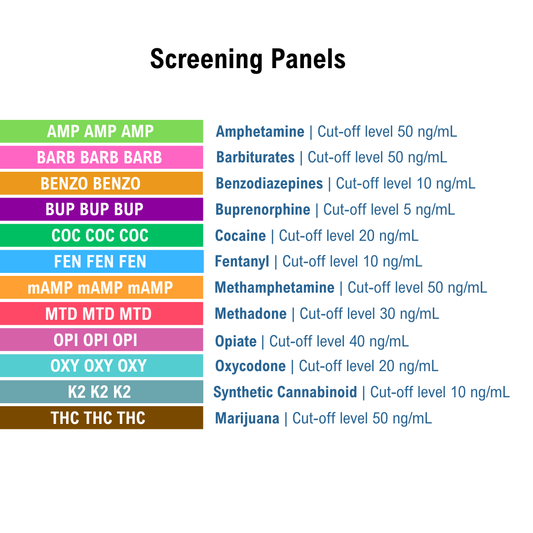 Screening Panels

AMP AMP AMP Amphetamine | Cut-off level 50 ng/mL
BARB BARB BARB Barbiturates | Cut-off level 50 ng/mL
BENZO BENZO Benzodiazepines | Cut-off level 10 ng/mL
BUP BUP BUP Buprenorphine | Cut-off level 5 ng/mL
COC COC COC Cocaine | Cut-off level 20 ng/mL
FEN FEN FEN Fentanyl | Cut-off level 10 ng/mL
mAMP mAMP mAMP Methamphetamine | Cut-off level 50 ng/mL
MTD MTD MTD Methadone | Cut-off level 30 ng/mL
OPI OPI OPI Opiate | Cut-off level 40 ng/mL
OXY OXY OXY Oxycodone | Cut-off level 20 ng/mL
K2 K2 K2 Synthetic Cannabinoid | Cut-off level 10 ng/mL
THC THC THC Marijuana | Cut-off level 50 ng/mL